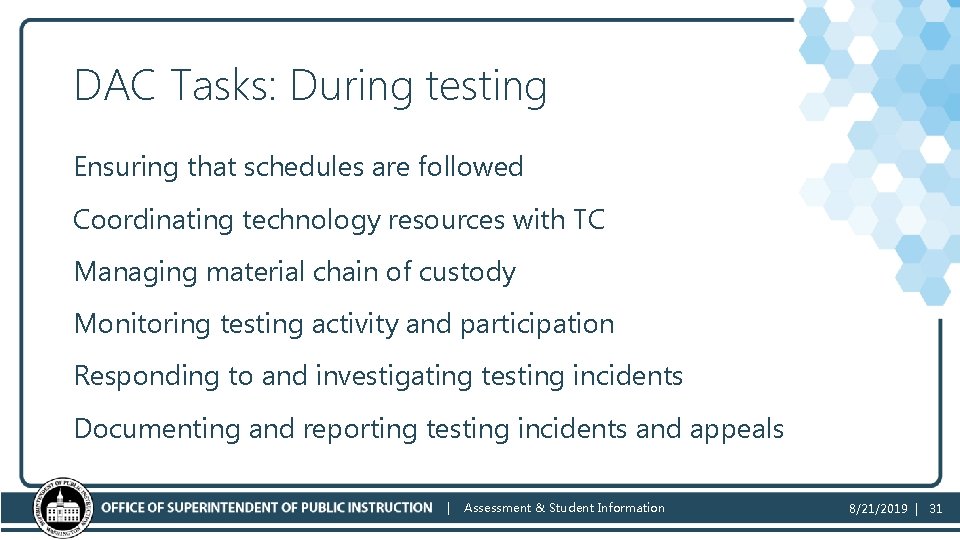 DAC Tasks: During testing

Ensuring that schedules are followed

Coordinating technology resources with TC

Managing material chain of custody

Monitoring testing activity and participation

Responding to and investigating testing incidents

Documenting and reporting testing incidents and appeals

OFFICE OF SUPERINTENDENT OF PUBLIC INSTRUCTION | Assessment & Student Information

8/21/2019 | 31